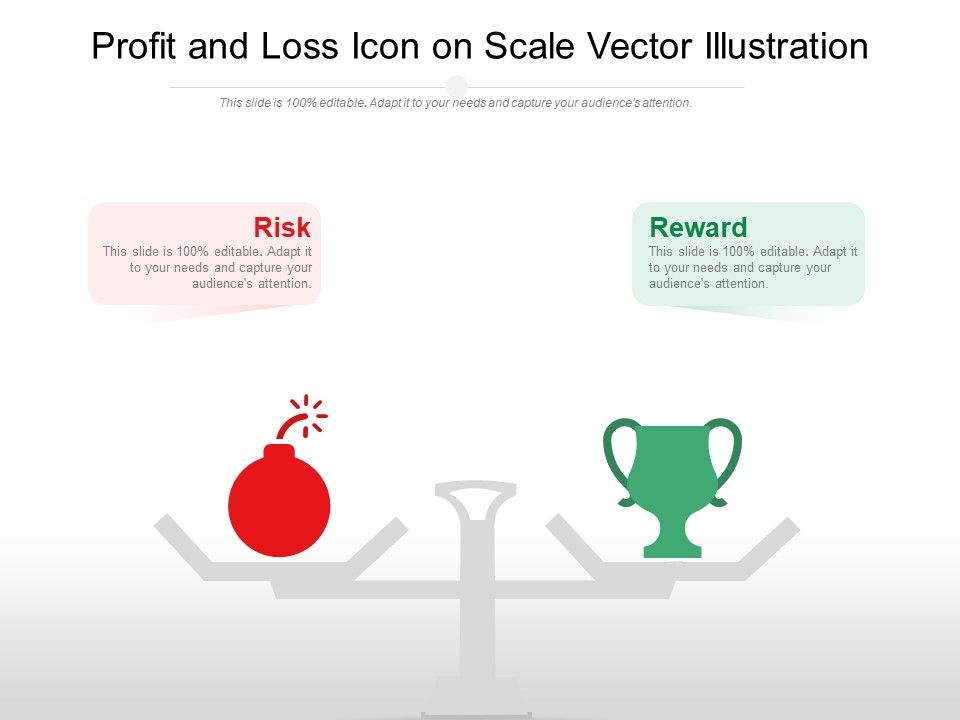 Profit and Loss Icon on Scale Vector Illustration

This slide is 100% editable. Adapt it to your needs and capture your audience's attention.

Risk
This slide is 100% editable. Adapt it to your needs and capture your audience's attention.

Reward
This slide is 100% editable. Adapt it to your needs and capture your audience's attention.